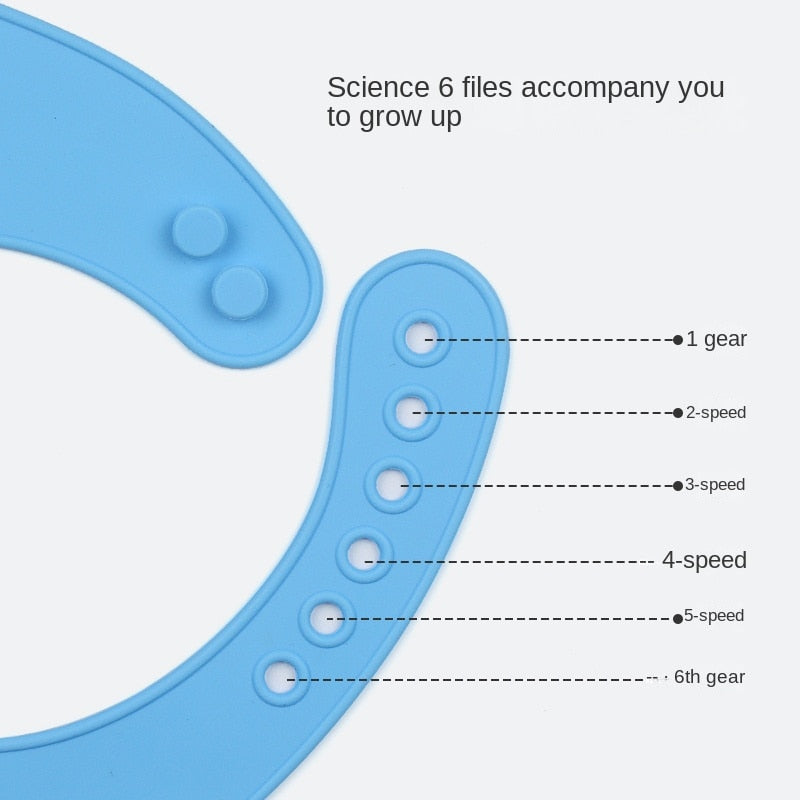 Science 6 files accompany you to grow up

1 gear

2-speed

3-speed

4-speed

5-speed

6th gear